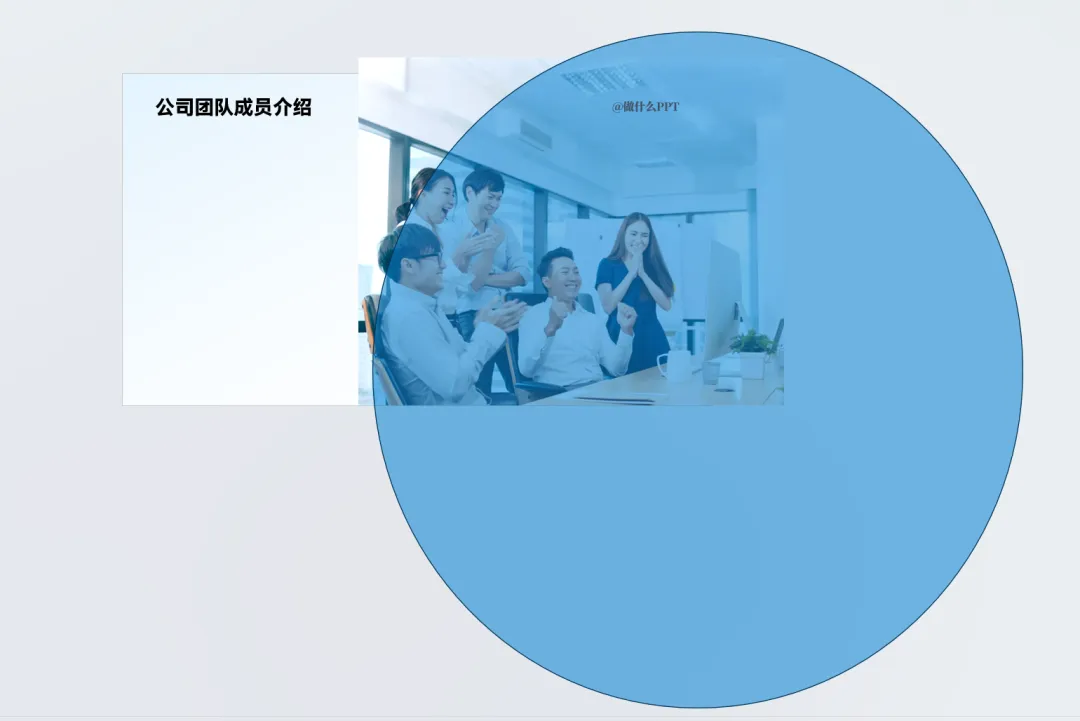 公司团队成员介绍

@做什么PPT